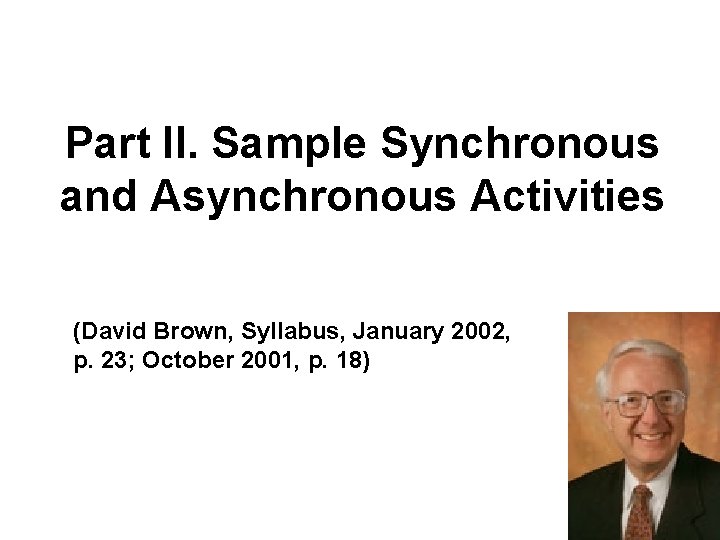 Part II. Sample Synchronous and Asynchronous Activities

(David Brown, Syllabus, January 2002, p. 23; October 2001, p. 18)